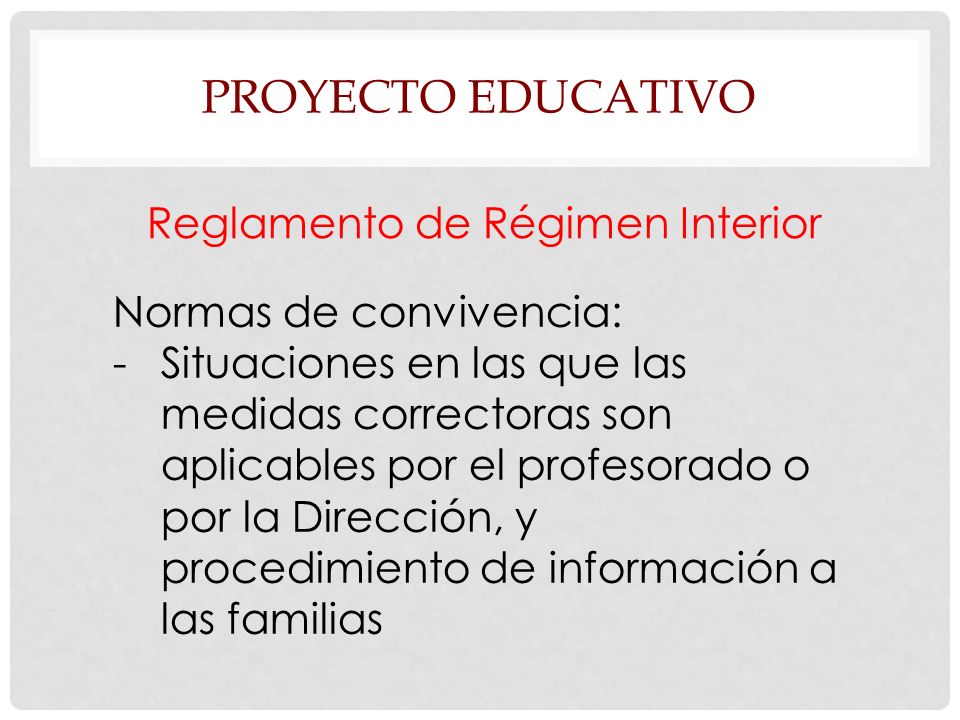 PROYECTO EDUCATIVO

Reglamento de Régimen Interior

Normas de convivencia:
- Situaciones en las que las medidas correctoras son aplicables por el profesorado o por la Dirección, y procedimiento de información a las familias